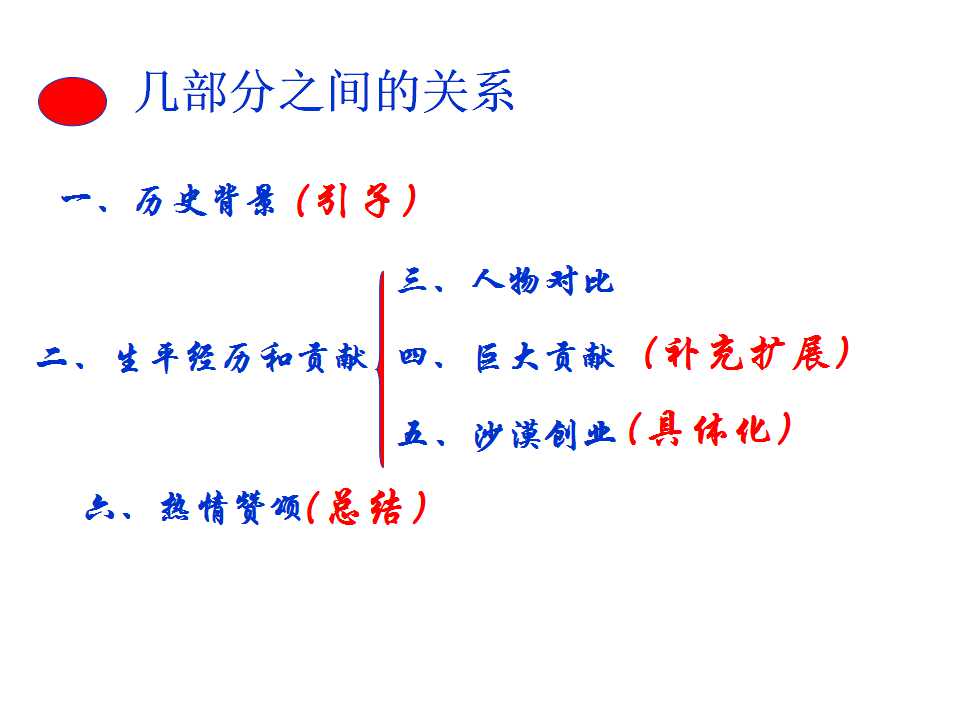 几部分之间的关系

一、历史背景（引子）

二、生平经历和贡献

三、人物对比

四、巨大贡献（补充扩展）

五、沙漠创业（具体化）

六、热情赞颂（总结）